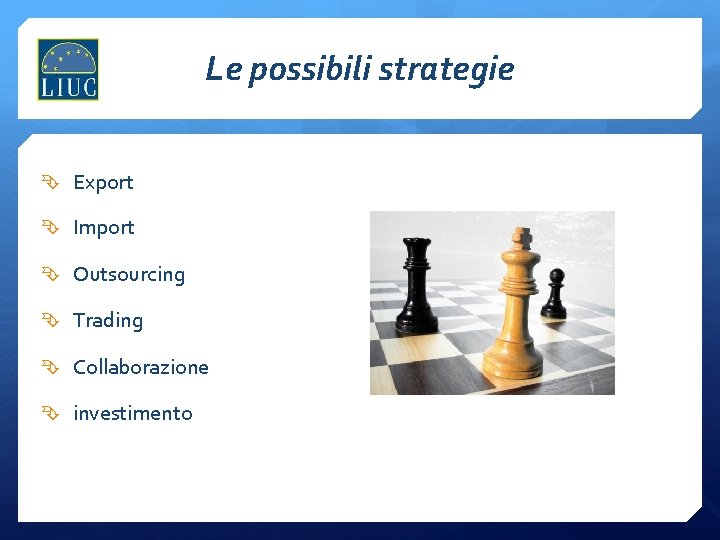 LIUC

Le possibili strategie

Export

Import

Outsourcing

Trading

Collaborazione

investimento